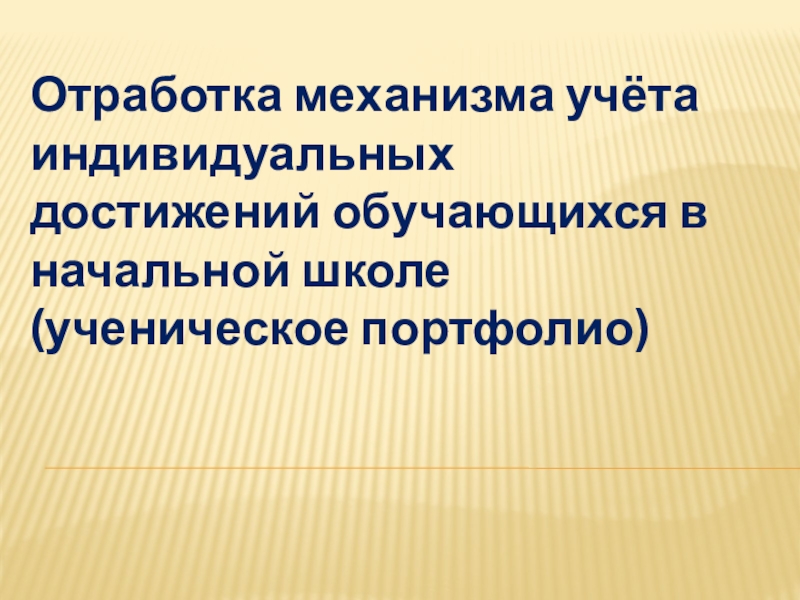 Отработка механизма учёта индивидуальных достижений обучающихся в начальной школе (ученическое портфолио)